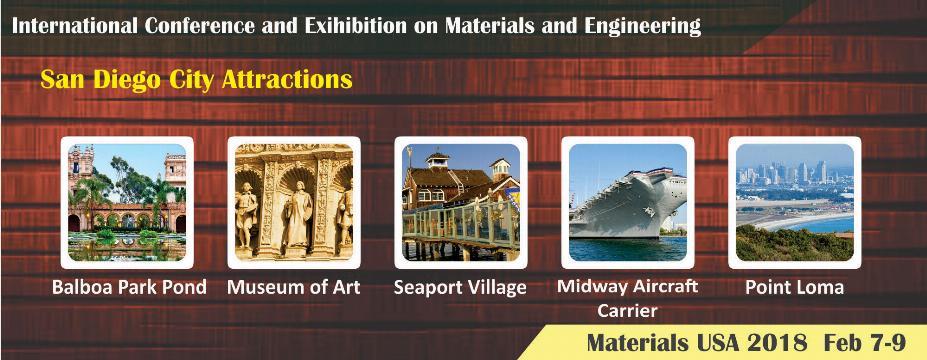 International Conference and Exihibition on Materials and Engineering

San Diego City Attractions

Balboa Park Pond

Museum of Art

Seaport Village

Midway Aircraft Carrier

Point Loma

Materials USA 2018 Feb 7-9